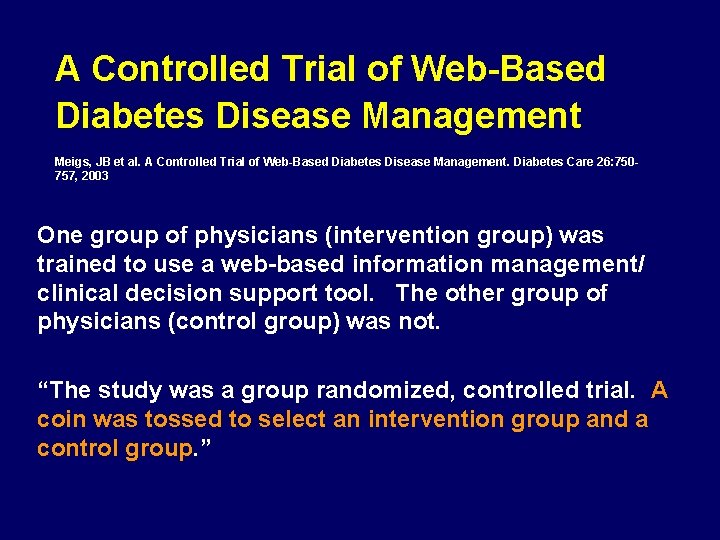 A Controlled Trial of Web-Based Diabetes Disease Management

Meigs, JB et al. A Controlled Trial of Web-Based Diabetes Disease Management. Diabetes Care 26:750-757, 2003

One group of physicians (intervention group) was trained to use a web-based information management/ clinical decision support tool. The other group of physicians (control group) was not.

“The study was a group randomized, controlled trial. A coin was tossed to select an intervention group and a control group.”